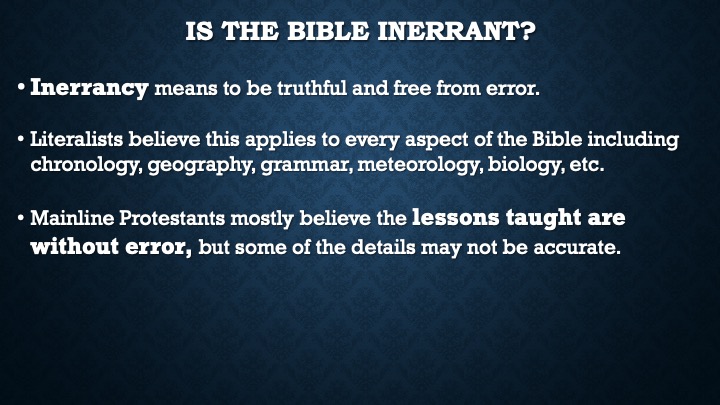 IS THE BIBLE INERRANT?

• Inerrancy means to be truthful and free from error.

• Literalists believe this applies to every aspect of the Bible including chronology, geography, grammar, meteorology, biology, etc.

• Mainline Protestants mostly believe the lessons taught are without error, but some of the details may not be accurate.